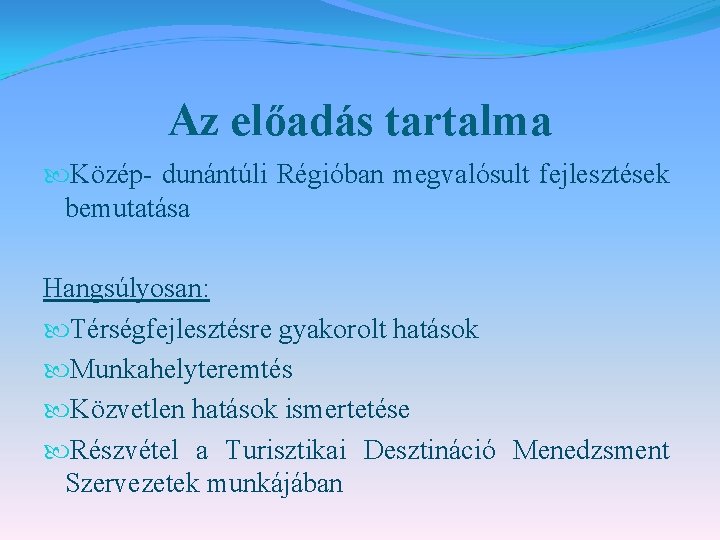 Az előadás tartalma

Közép- dunántúli Régióban megvalósult fejlesztések bemutatása

Hangsúlyosan:

Térségfejlesztésre gyakorolt hatások

Munkahelyteremtés

Közvetlen hatások ismertetése

Részvétel a Turisztikai Desztináció Menedzsment Szervezetek munkájában